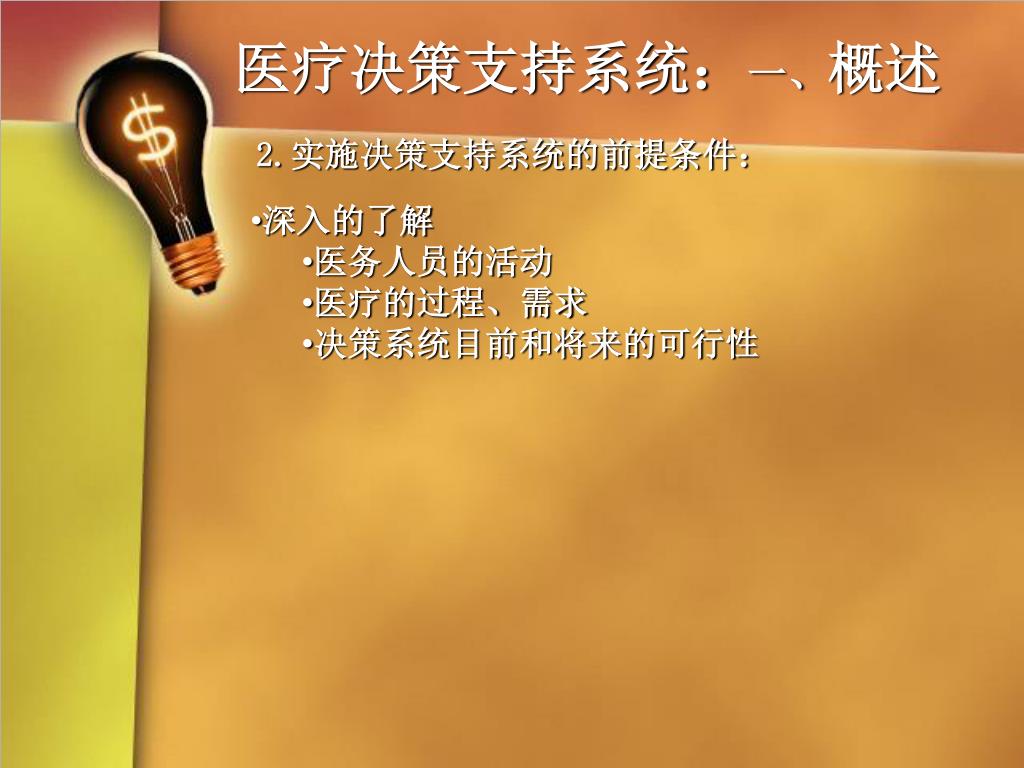 $

医疗决策支持系统：一、概述

2. 实施决策支持系统的前提条件：

•深入的了解
•医务人员的活动
•医疗的过程、需求
•决策系统目前和将来的可行性